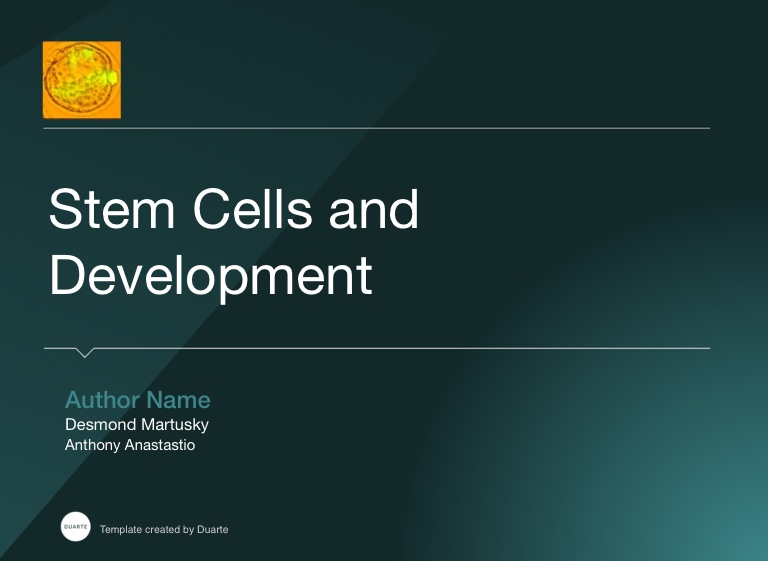 Stem Cells and Development

Author Name
Desmond Martusky
Anthony Anastastio

DUARTE
Template created by Duarte